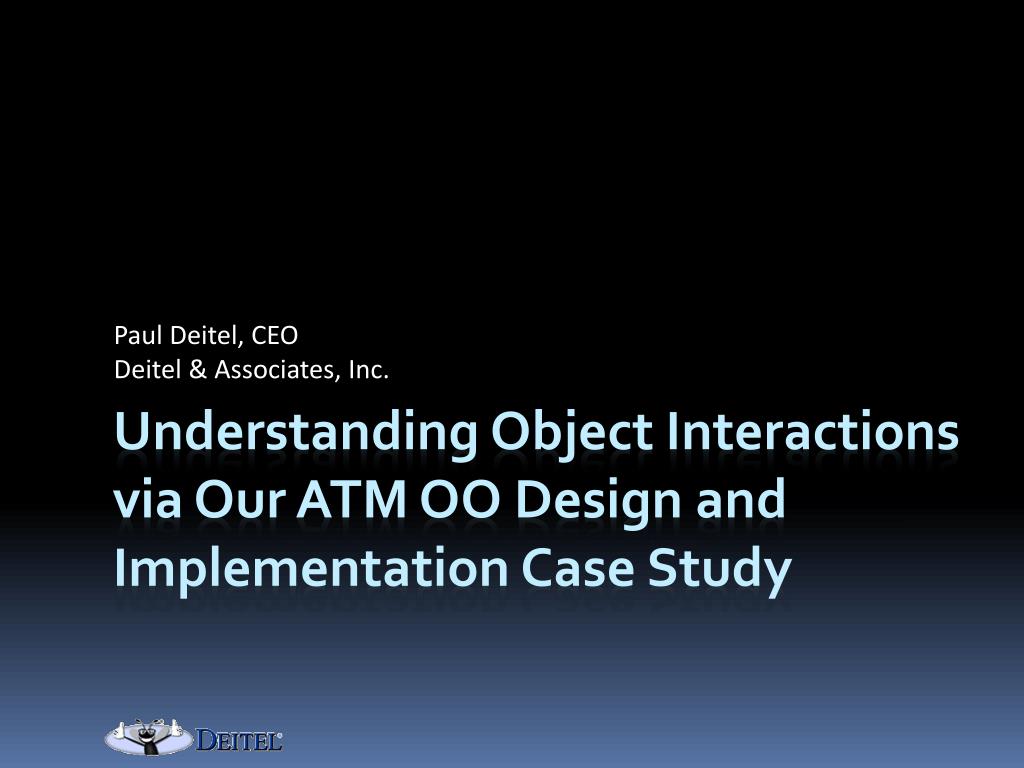 Paul Deitel, CEO
Deitel & Associates, Inc.

Understanding Object Interactions via Our ATM OO Design and Implementation Case Study

DEITEL®